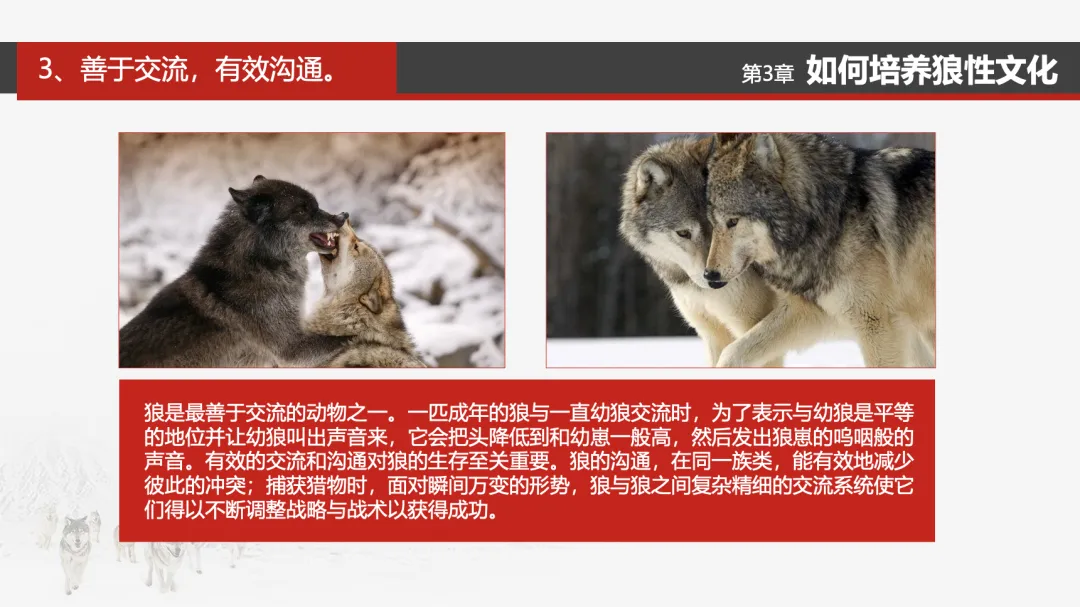 3、善于交流，有效沟通。

第3章 如何培养狼性文化

狼是最善于交流的动物之一。一匹成年的狼与一直幼狼交流时，为了表示与幼狼是平等的地位并让幼狼叫出声音来，它会把头降低到和幼崽一般高，然后发出狼崽的呜咽般的声音。有效的交流和沟通对狼的生存至关重要。狼的沟通，在同一族类，能有效地减少彼此的冲突；捕获猎物时，面对瞬间万变的形势，狼与狼之间复杂精细的交流系统使它们得以不断调整战略与战术以获得成功。